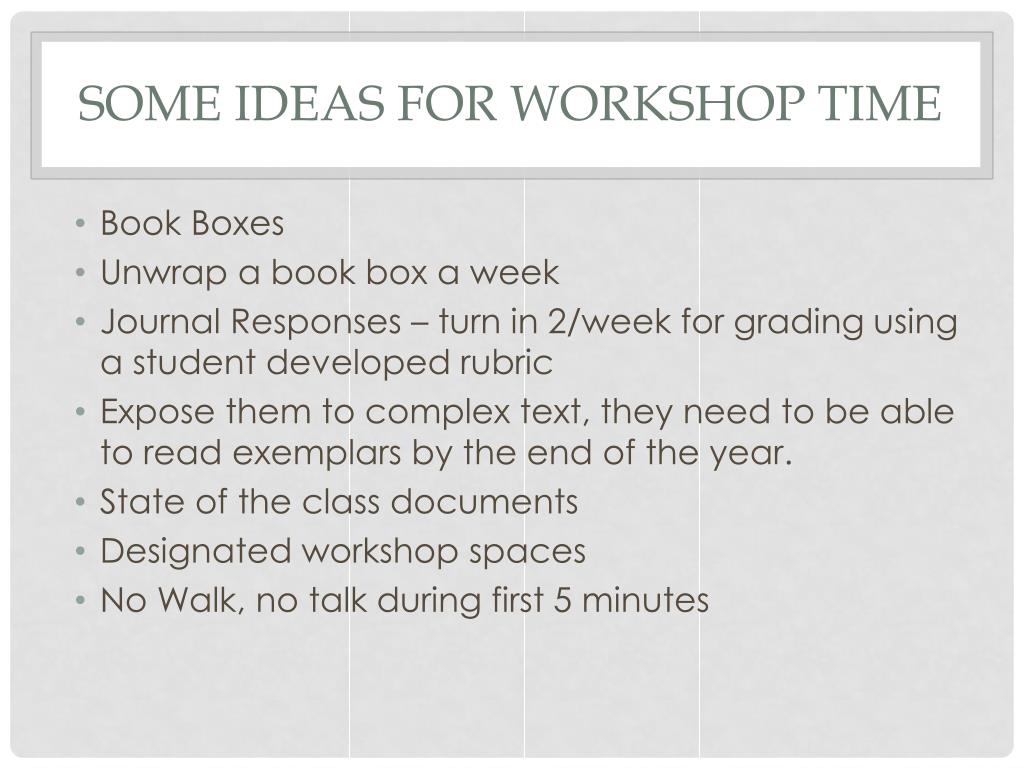 SOME IDEAS FOR WORKSHOP TIME

• Book Boxes
• Unwrap a book box a week
• Journal Responses – turn in 2/week for grading using a student developed rubric
• Expose them to complex text, they need to be able to read exemplars by the end of the year.
• State of the class documents
• Designated workshop spaces
• No Walk, no talk during first 5 minutes